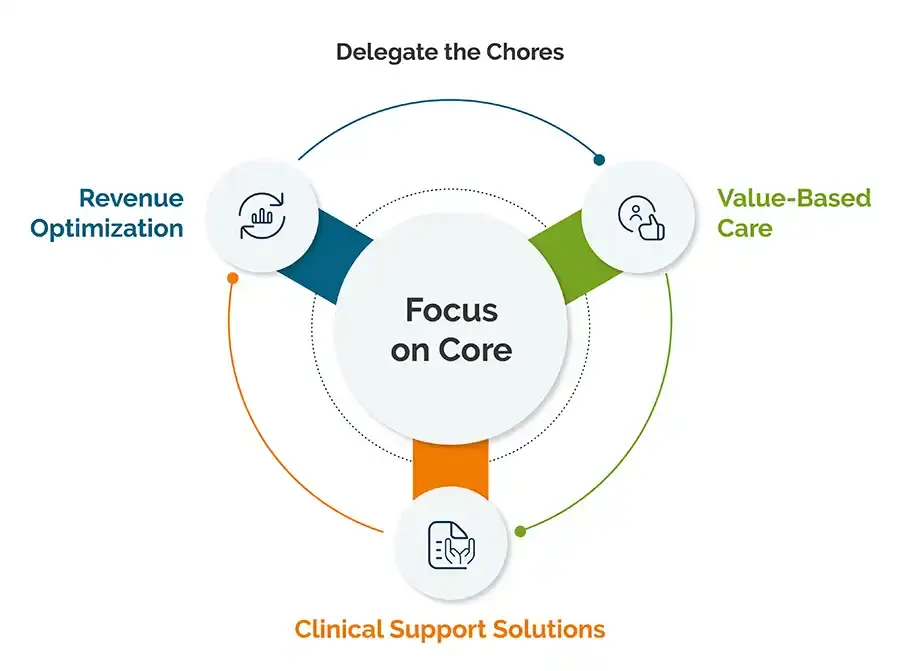 Delegate the Chores

Revenue Optimization

Value-Based Care

Focus on Core

Clinical Support Solutions